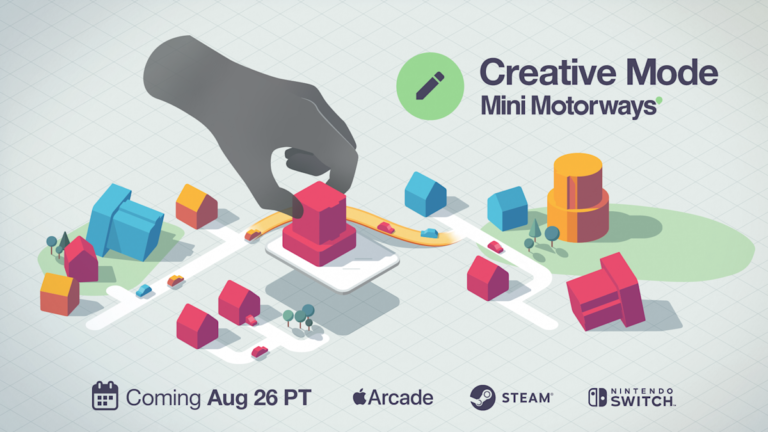 Creative Mode
Mini Motorways

Coming Aug 26 PT
Arcade
STEAM
NINTENDO SWITCH